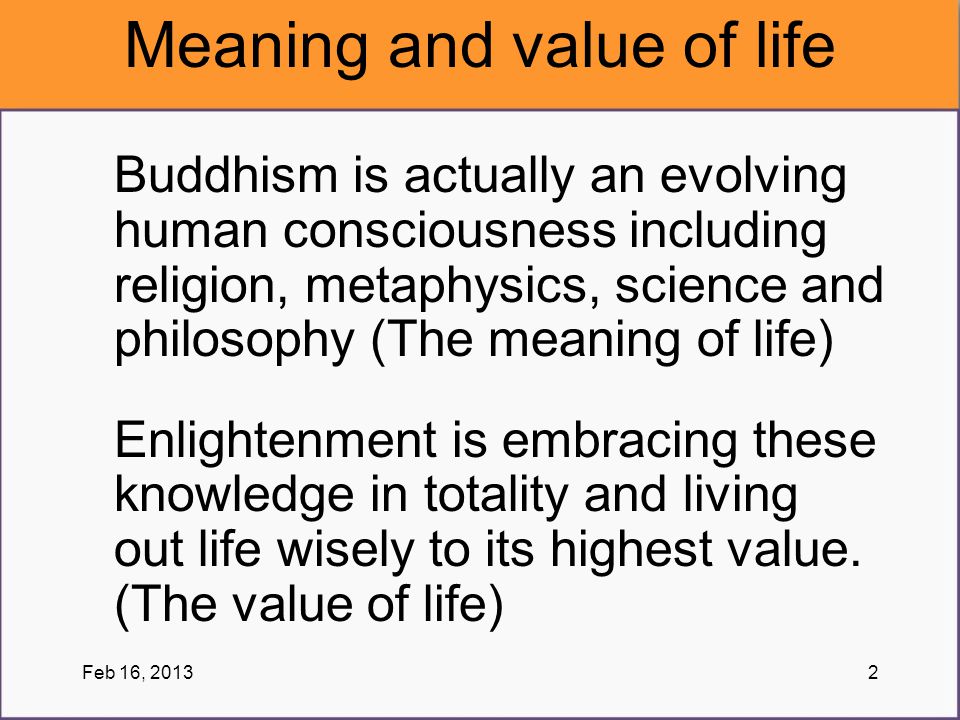 Meaning and value of life

Buddhism is actually an evolving human consciousness including religion, metaphysics, science and philosophy (The meaning of life)

Enlightenment is embracing these knowledge in totality and living out life wisely to its highest value. (The value of life)

Feb 16, 2013

2